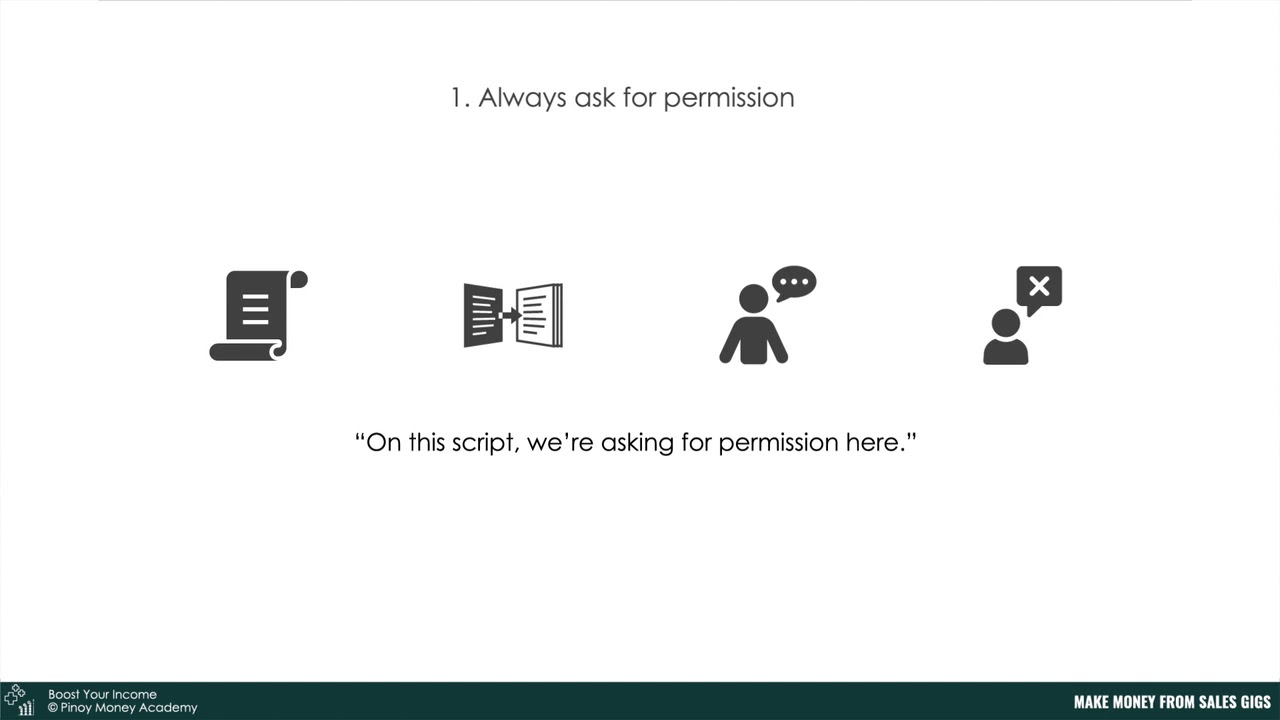 1. Always ask for permission

“On this script, we’re asking for permission here.”

Boost Your Income
© Pinoy Money Academy

MAKE MONEY FROM SALES GIGS